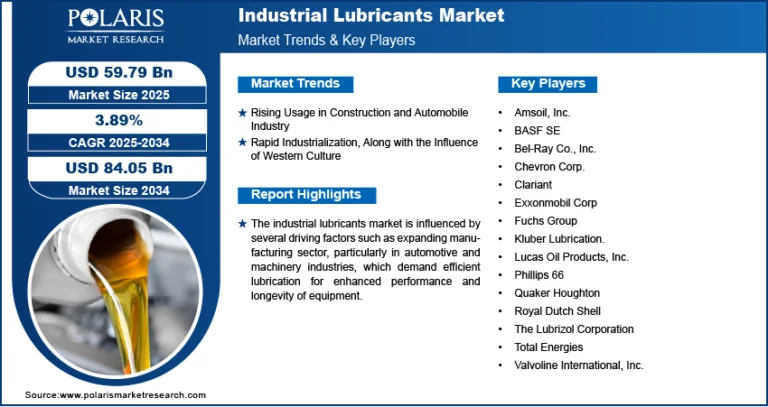 POLARIS
MARKET RESEARCH

Industrial Lubricants Market
Market Trends & Key Players

USD 59.79 Bn
Market Size 2025

3.89%
CAGR 2025-2034

USD 84.05 Bn
Market Size 2034

Market Trends

★ Rising Usage in Construction and Automobile Industry
★ Rapid Industrialization, Along with the Influence of Western Culture

Report Highlights

★ The industrial lubricants market is influenced by several driving factors such as expanding manufacturing sector, particularly in automotive and machinery industries, which demand efficient lubrication for enhanced performance and longevity of equipment.

Key Players

• Amsoil, Inc.
• BASF SE
• Bel-Ray Co., Inc.
• Chevron Corp.
• Clariant
• Exxonmobil Corp
• Fuchs Group
• Kluber Lubrication.
• Lucas Oil Products, Inc.
• Phillips 66
• Quaker Houghton
• Royal Dutch Shell
• The Lubrizol Corporation
• Total Energies
• Valvoline International, Inc.

Source:www.polarismarketresearch.com